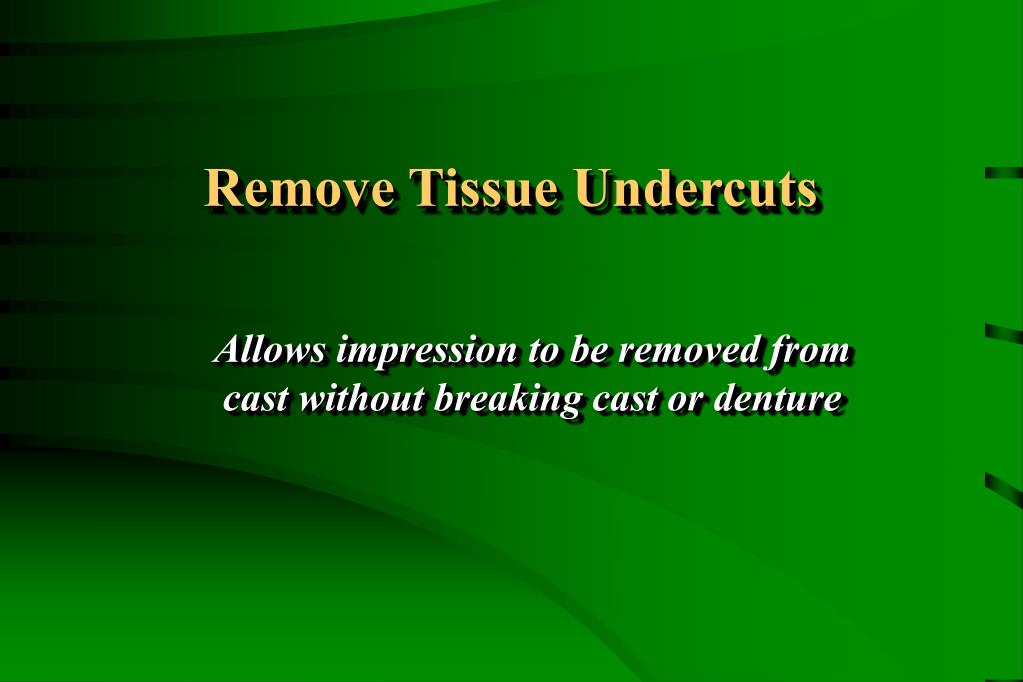 Remove Tissue Undercuts

Allows impression to be removed from cast without breaking cast or denture